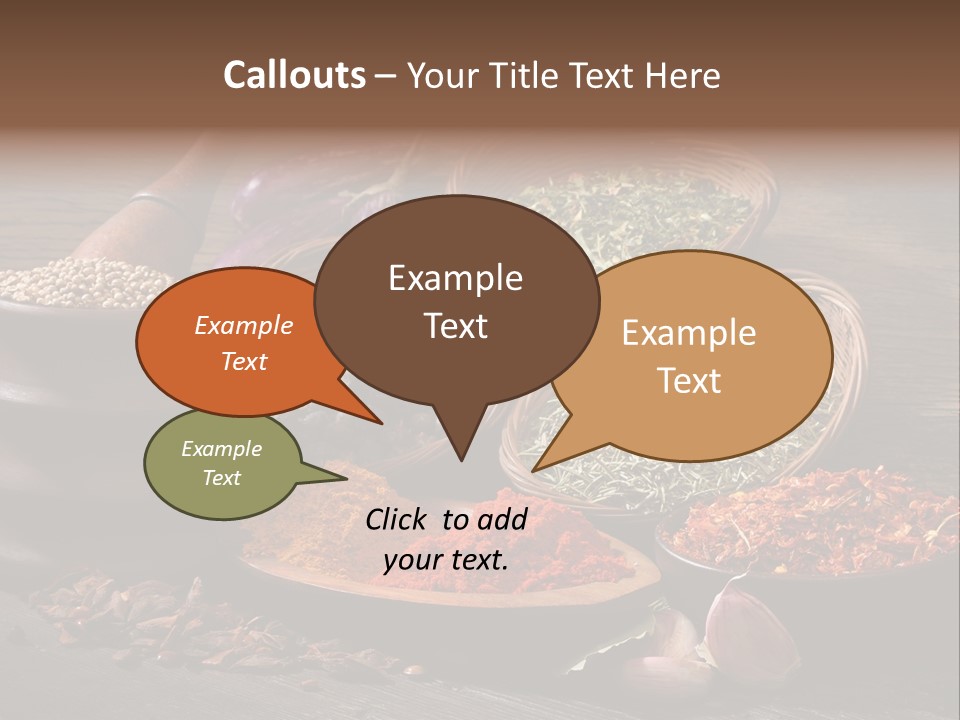 Callouts – Your Title Text Here

Example Text

Example Text

Example Text

Example Text

Click to add your text.